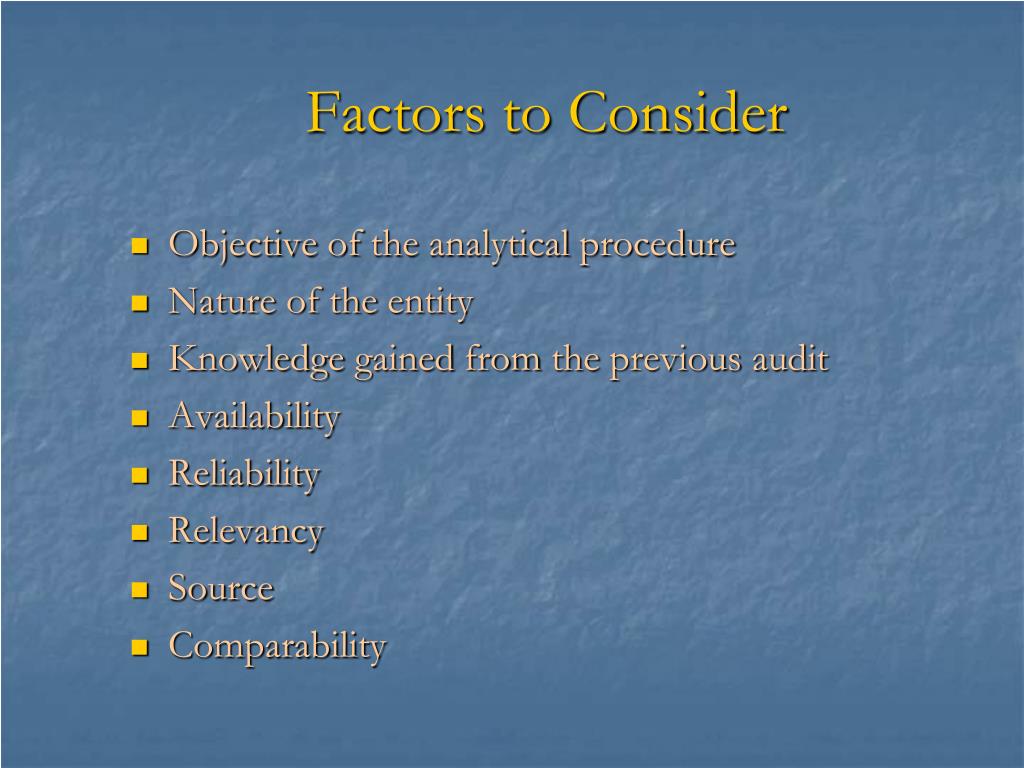 Factors to Consider

- Objective of the analytical procedure
- Nature of the entity
- Knowledge gained from the previous audit
- Availability
- Reliability
- Relevancy
- Source
- Comparability